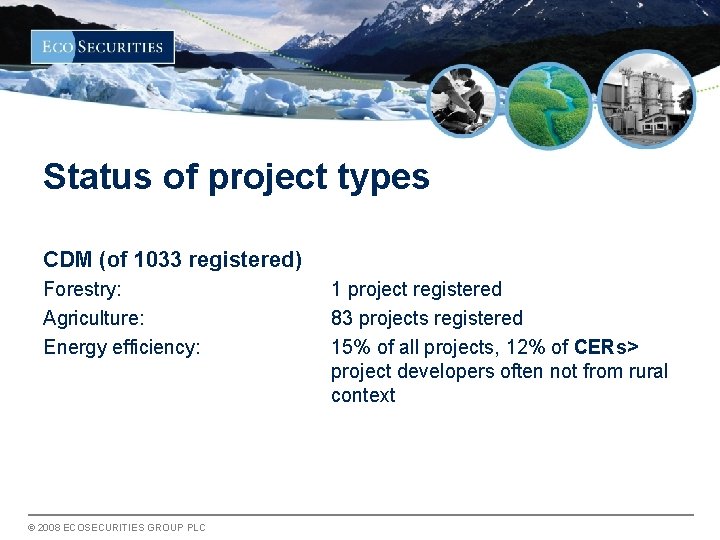 ECO SECURITIES

Status of project types

CDM (of 1033 registered)

Forestry: 1 project registered

Agriculture: 83 projects registered

Energy efficiency: 15% of all projects, 12% of CERs> project developers often not from rural context

© 2008 ECOSECURITIES GROUP PLC